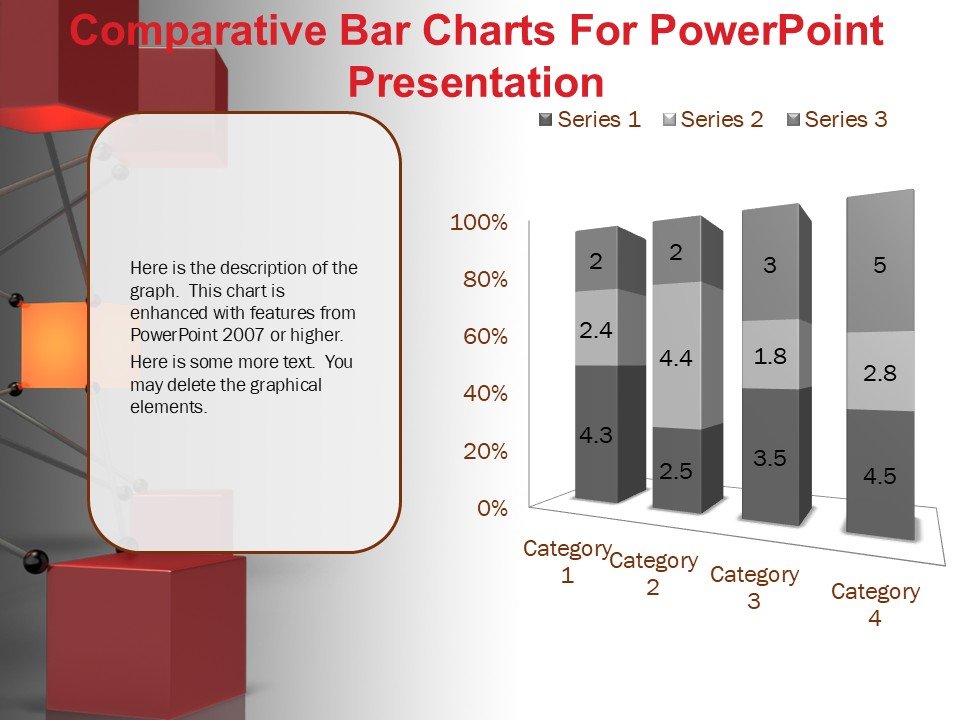 Comparative Bar Charts For PowerPoint Presentation

Here is the description of the graph. This chart is enhanced with features from PowerPoint 2007 or higher.

Here is some more text. You may delete the graphical elements.

Series 1 Series 2 Series 3

100%
80%
60%
40%
20%
0%

2
2.4
4.3
2
4.4
2.5
3
1.8
3.5
5
2.8
4.5

Category 1
Category 2
Category 3
Category 4